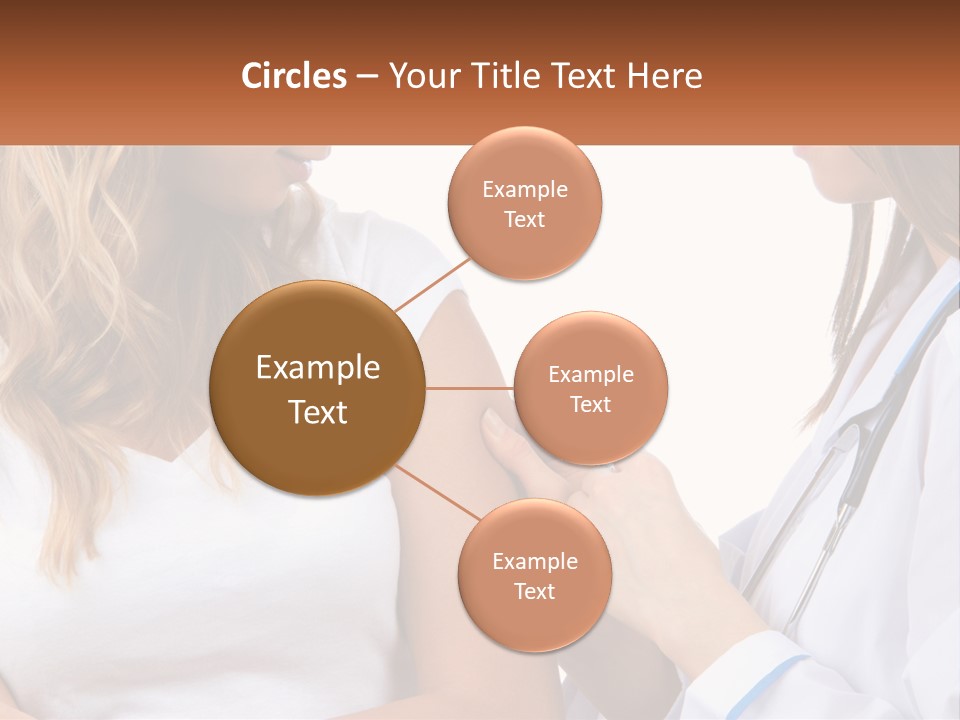 Circles – Your Title Text Here

Example Text

Example Text

Example Text

Example Text